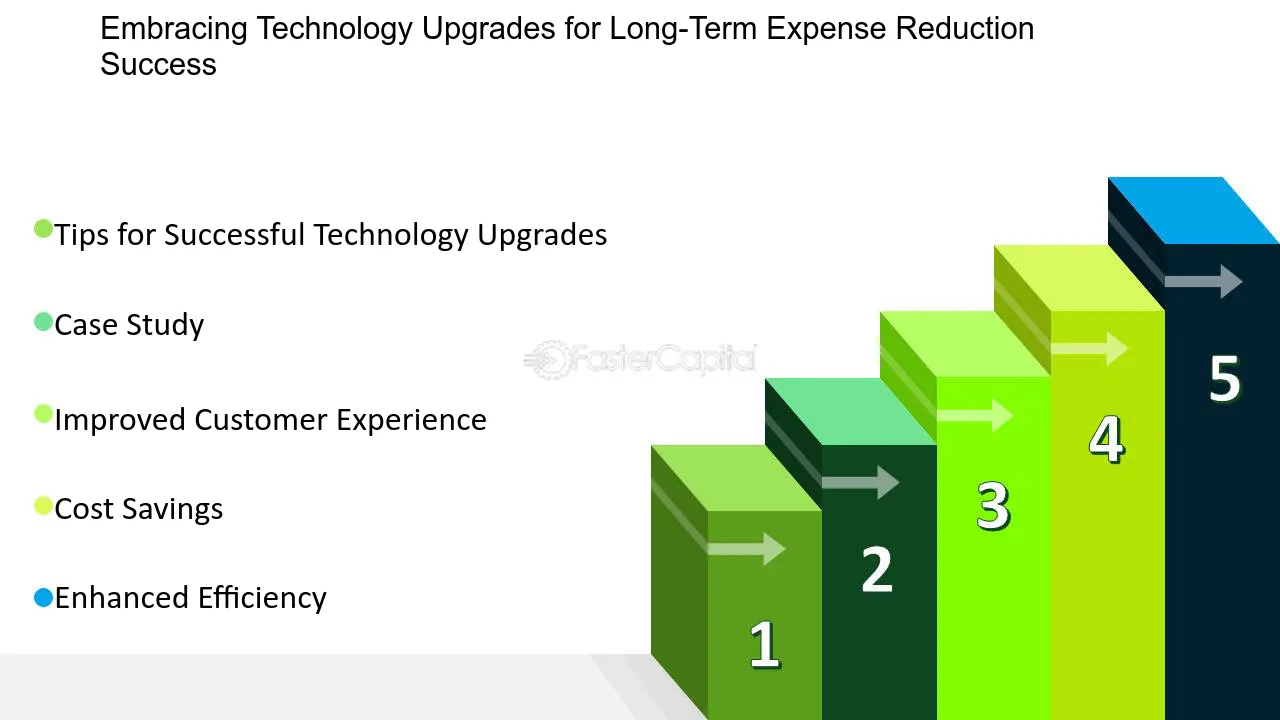 Embracing Technology Upgrades for Long-Term Expense Reduction Success

• Tips for Successful Technology Upgrades

• Case Study

• Improved Customer Experience

• Cost Savings

• Enhanced Efficiency

1

2

3

4

5

FasterCapital